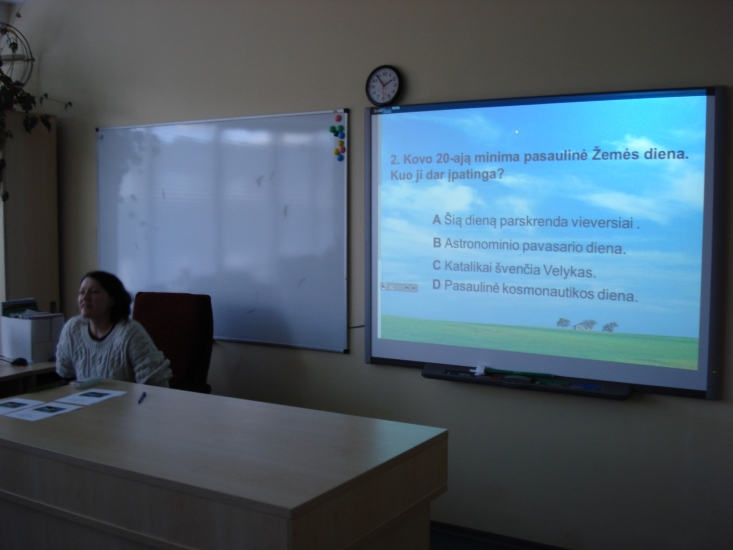 2. Kovo 20-ają minima pasaulinė Žemės diena. Kuo ji dar įpatinga?

A Šią dieną parskrenda vieversiai .

B Astronominio pavasario diena.

C Katalikai švenčia Velykas.

D Pasaulinė kosmonautikos diena.